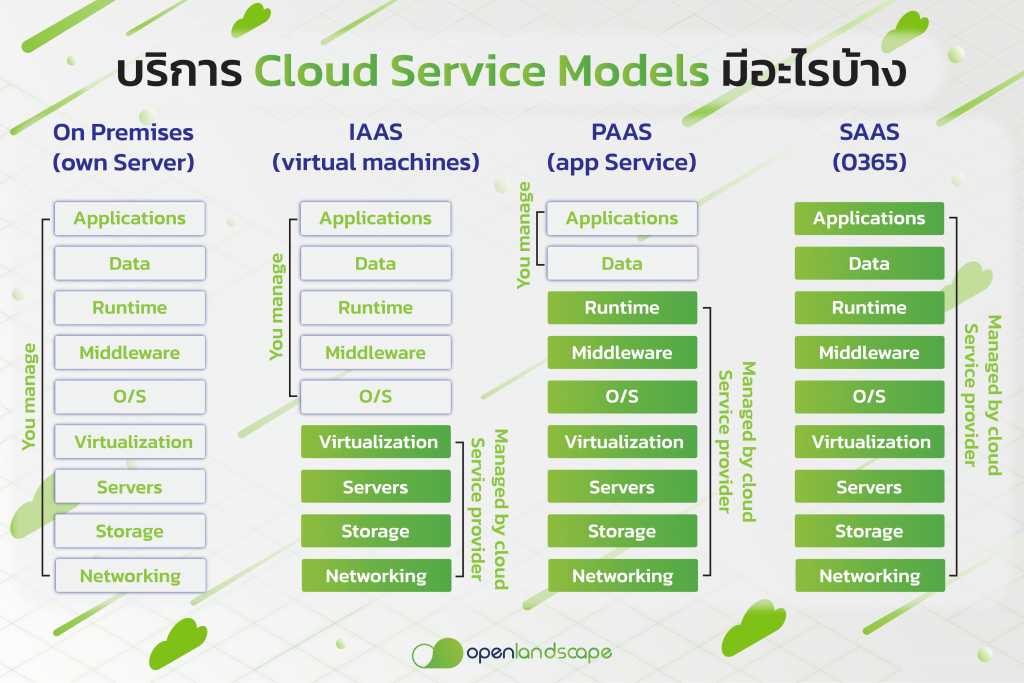 บริการ Cloud Service Models มีอะไรบ้าง

On Premises
(own Server)

You manage

Applications
Data
Runtime
Middleware
O/S
Virtualization
Servers
Storage
Networking

IAAS
(virtual machines)

You manage

Applications
Data
Runtime
Middleware
O/S
Virtualization
Servers
Storage
Networking

Managed by cloud Service provider

PAAS
(app Service)

You manage

Applications
Data
Runtime
Middleware
O/S
Virtualization
Servers
Storage
Networking

Managed by cloud Service provider

SAAS
(O365)

Applications
Data
Runtime
Middleware
O/S
Virtualization
Servers
Storage
Networking

Managed by cloud Service provider

openlandscape